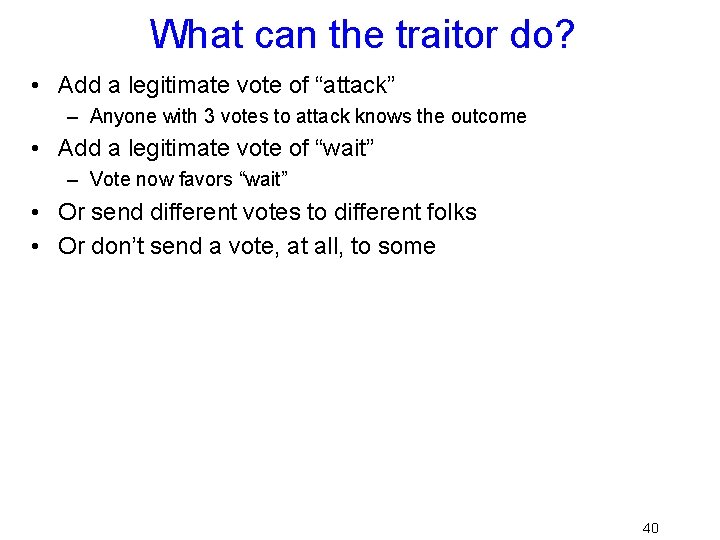 What can the traitor do?

• Add a legitimate vote of “attack”
  – Anyone with 3 votes to attack knows the outcome
• Add a legitimate vote of “wait”
  – Vote now favors “wait”
• Or send different votes to different folks
• Or don’t send a vote, at all, to some

40